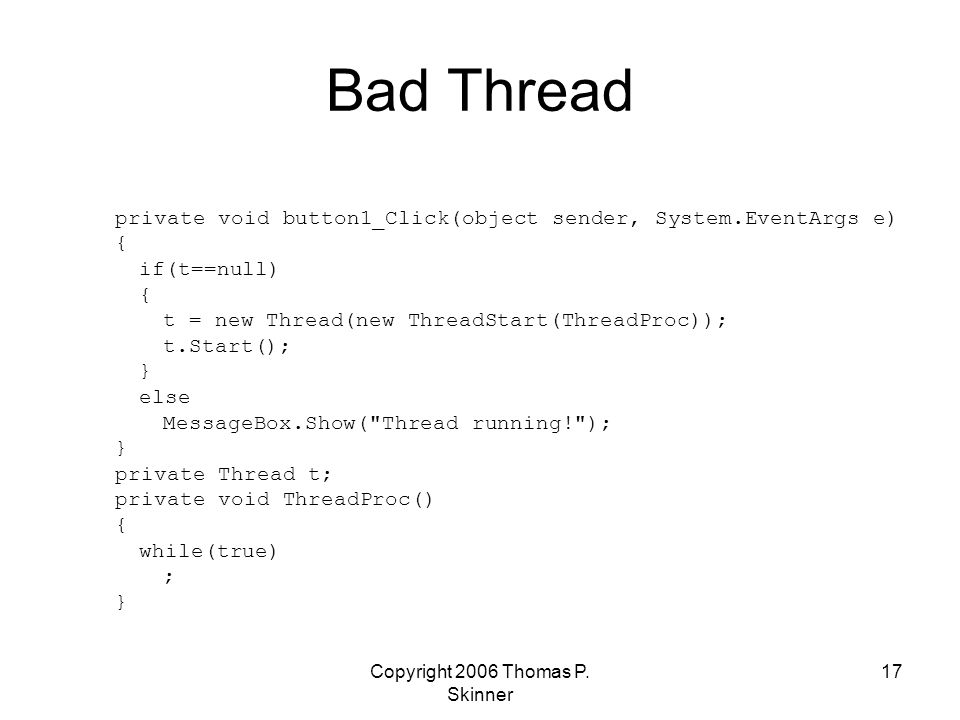 Bad Thread

private void button1_Click(object sender, System.EventArgs e)
{
  if(t==null)
  {
    t = new Thread(new ThreadStart(ThreadProc));
    t.Start();
  }
  else
    MessageBox.Show("Thread running!");
}
private Thread t;
private void ThreadProc()
{
  while(true)
    ;
}

Copyright 2006 Thomas P. Skinner

17